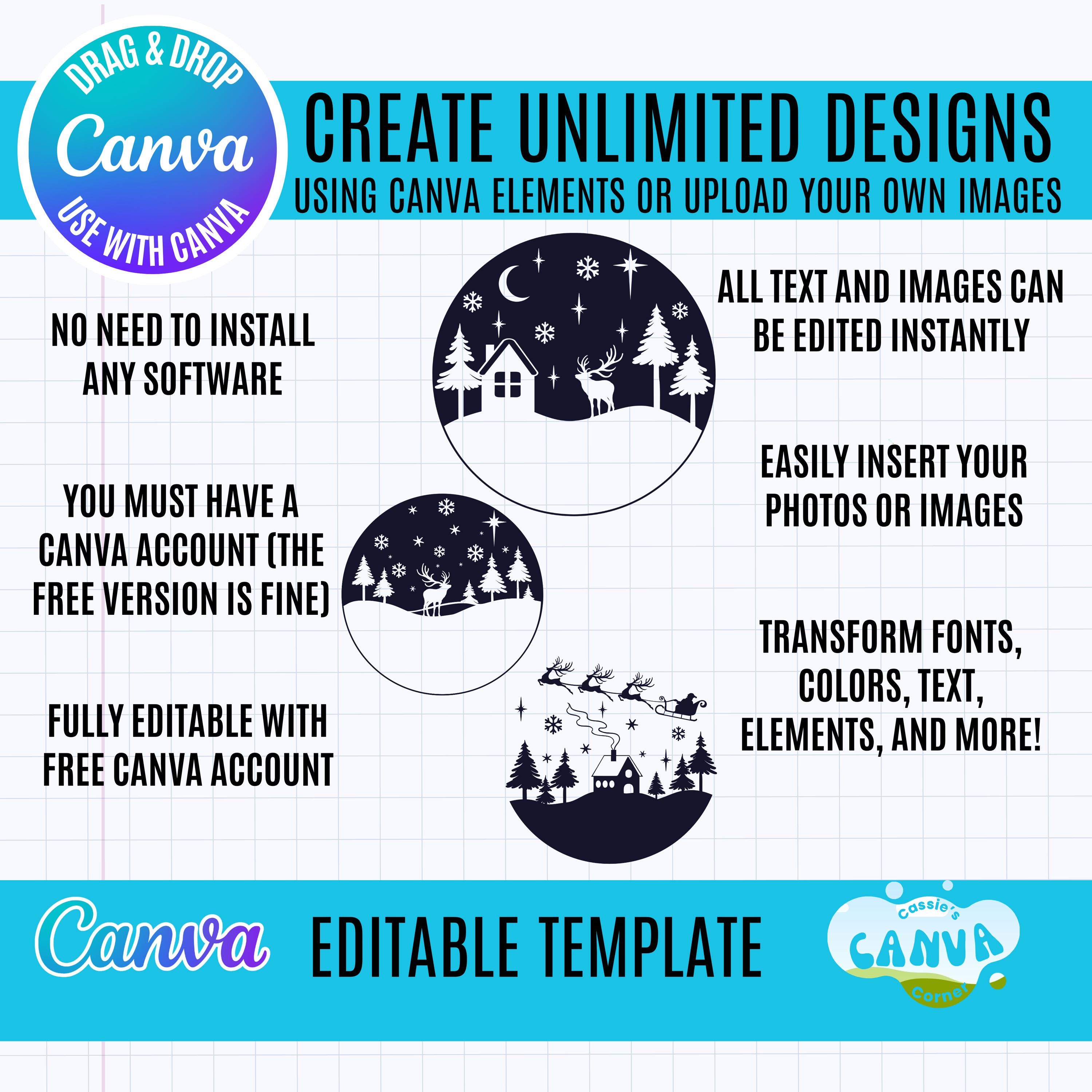 DRAG & DROP
Canva
USE WITH CANVA

CREATE UNLIMITED DESIGNS
USING CANVA ELEMENTS OR UPLOAD YOUR OWN IMAGES

NO NEED TO INSTALL ANY SOFTWARE

YOU MUST HAVE A CANVA ACCOUNT (THE FREE VERSION IS FINE)

FULLY EDITABLE WITH FREE CANVA ACCOUNT

ALL TEXT AND IMAGES CAN BE EDITED INSTANTLY

EASILY INSERT YOUR PHOTOS OR IMAGES

TRANSFORM FONTS, COLORS, TEXT, ELEMENTS, AND MORE!

Canva

EDITABLE TEMPLATE

Cassie's
CANVA
Corner